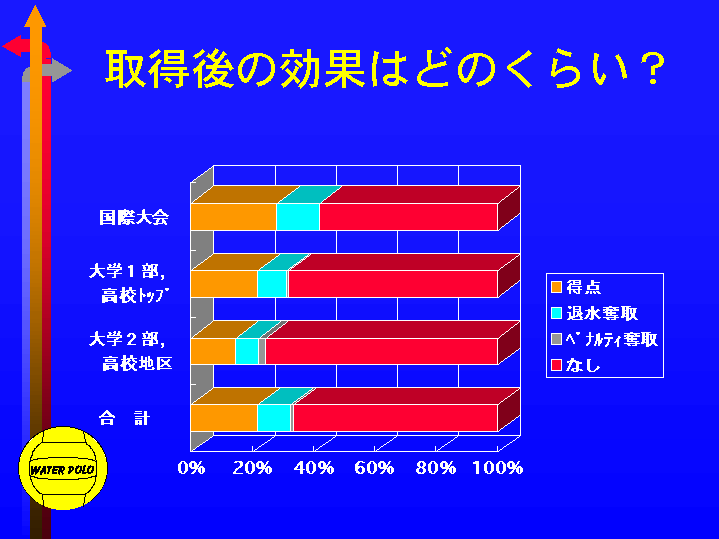 取得後の効果はどのくらい？

国際大会
大学１部，高校トップ
大学２部，高校地区
合　計

0%　20%　40%　60%　80%　100%

得点
退水奪取
ペナルティ奪取
なし

WATER POLO